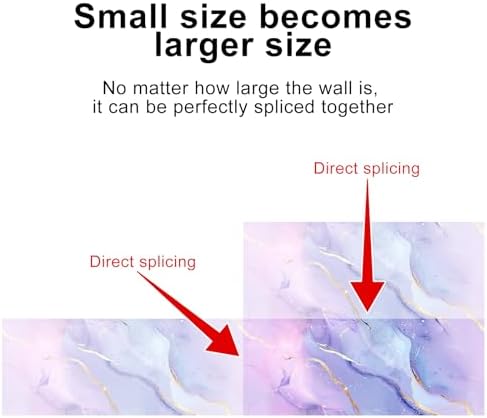 Small size becomes larger size

No matter how large the wall is, it can be perfectly spliced together

Direct splicing

Direct splicing